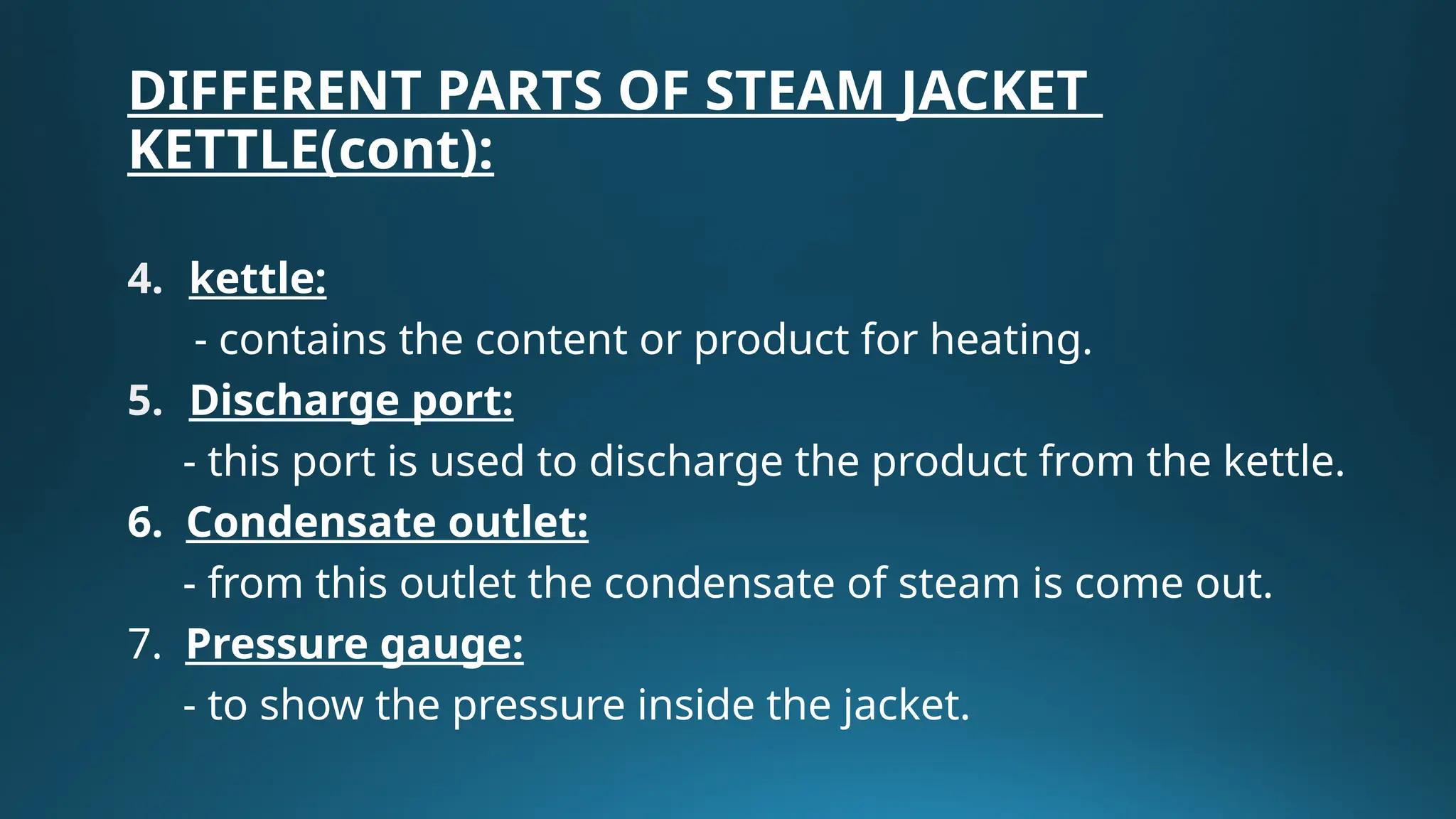 DIFFERENT PARTS OF STEAM JACKET KETTLE(cont):

4. kettle:
- contains the content or product for heating.
5. Discharge port:
- this port is used to discharge the product from the kettle.
6. Condensate outlet:
- from this outlet the condensate of steam is come out.
7. Pressure gauge:
- to show the pressure inside the jacket.